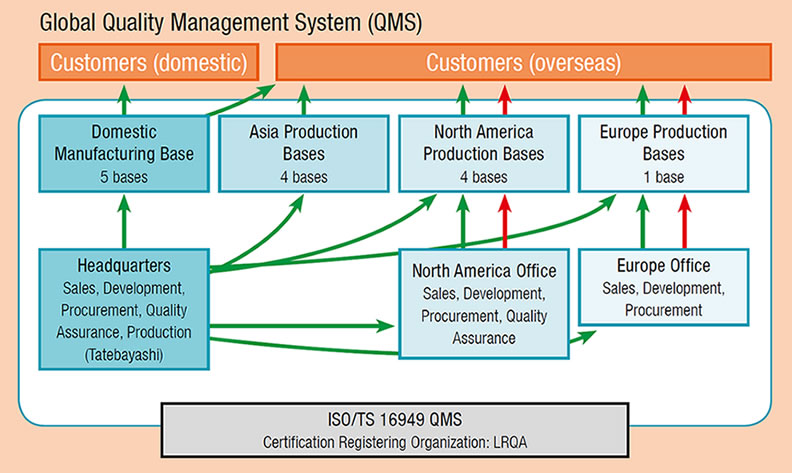 Global Quality Management System (QMS)

Customers (domestic)

Customers (overseas)

Domestic Manufacturing Base
5 bases

Asia Production Bases
4 bases

North America Production Bases
4 bases

Europe Production Bases
1 base

Headquarters
Sales, Development, Procurement, Quality Assurance, Production (Tatebayashi)

North America Office
Sales, Development, Procurement, Quality Assurance

Europe Office
Sales, Development, Procurement

ISO/TS 16949 QMS
Certification Registering Organization: LRQA